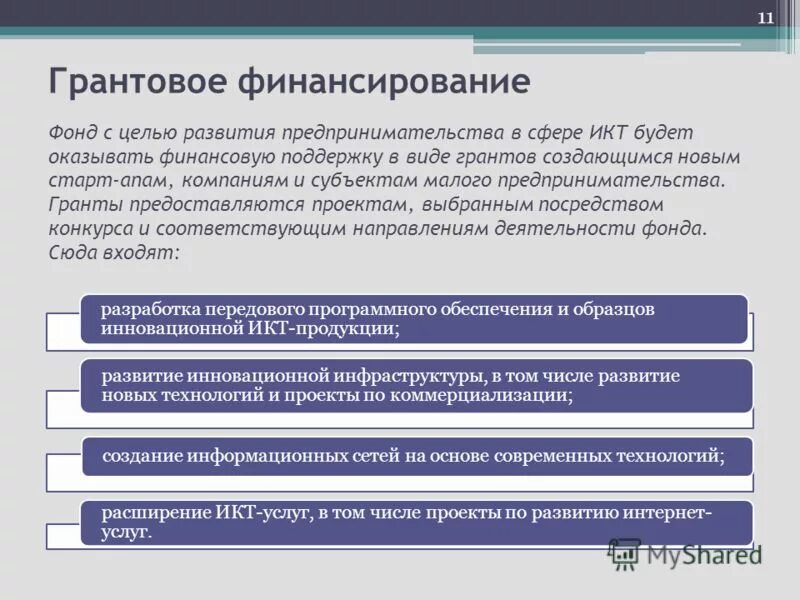 11

Грантовое финансирование

Фонд с целью развития предпринимательства в сфере ИКТ будет оказывать финансовую поддержку в виде грантов создающимся новым старт-апам, компаниям и субъектам малого предпринимательства. Гранты предоставляются проектам, выбранным посредством конкурса и соответствующим направлениям деятельности фонда. Сюда входят:

разработка передового программного обеспечения и образцов инновационной ИКТ-продукции;

развитие инновационной инфраструктуры, в том числе развитие новых технологий и проекты по коммерциализации;

создание информационных сетей на основе современных технологий;

расширение ИКТ-услуг, в том числе проекты по развитию интернет-услуг.

MyShared